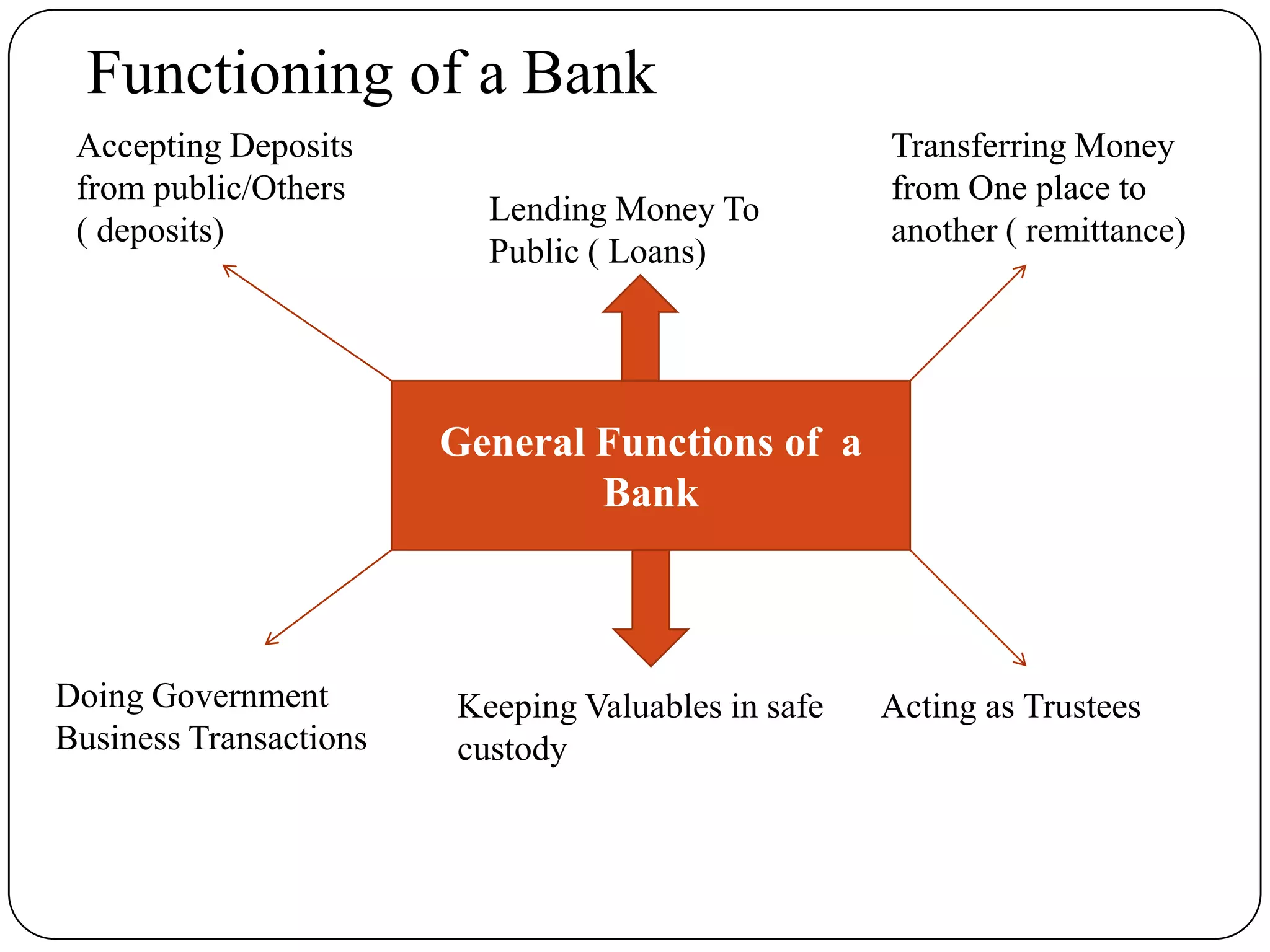 Functioning of a Bank

Accepting Deposits from public/Others ( deposits)

Lending Money To Public ( Loans)

Transferring Money from One place to another ( remittance)

General Functions of a Bank

Doing Government Business Transactions

Keeping Valuables in safe custody

Acting as Trustees